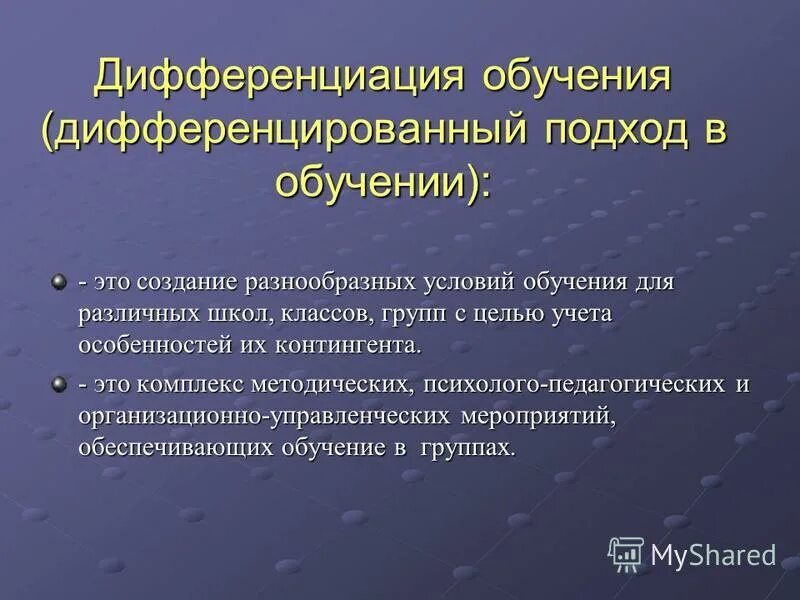 Дифференциация обучения (дифференцированный подход в обучении):

- это создание разнообразных условий обучения для различных школ, классов, групп с целью учета особенностей их контингента.

- это комплекс методических, психолого-педагогических и организационно-управленческих мероприятий, обеспечивающих обучение в группах.

MyShared